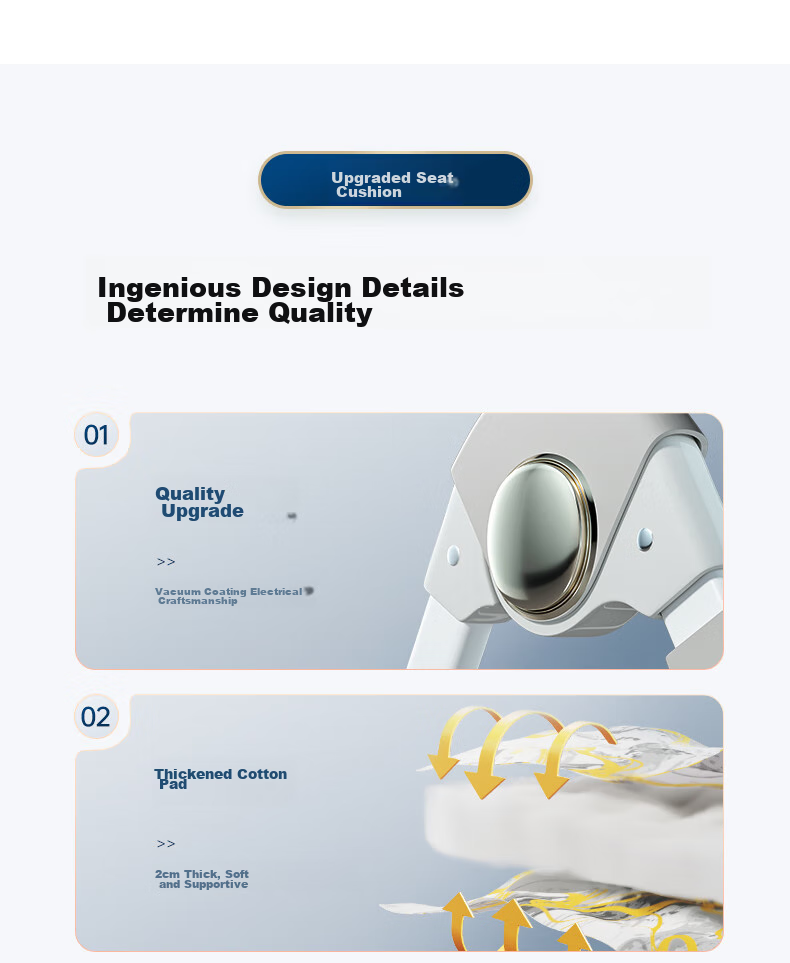 Upgraded Seat Cushion

Ingenious Design Details Determine Quality

01

Quality Upgrade

>>

Vacuum Coating Electrical Craftsmanship

02

Thickened Cotton Pad

>>

2cm Thick, Soft and Supportive